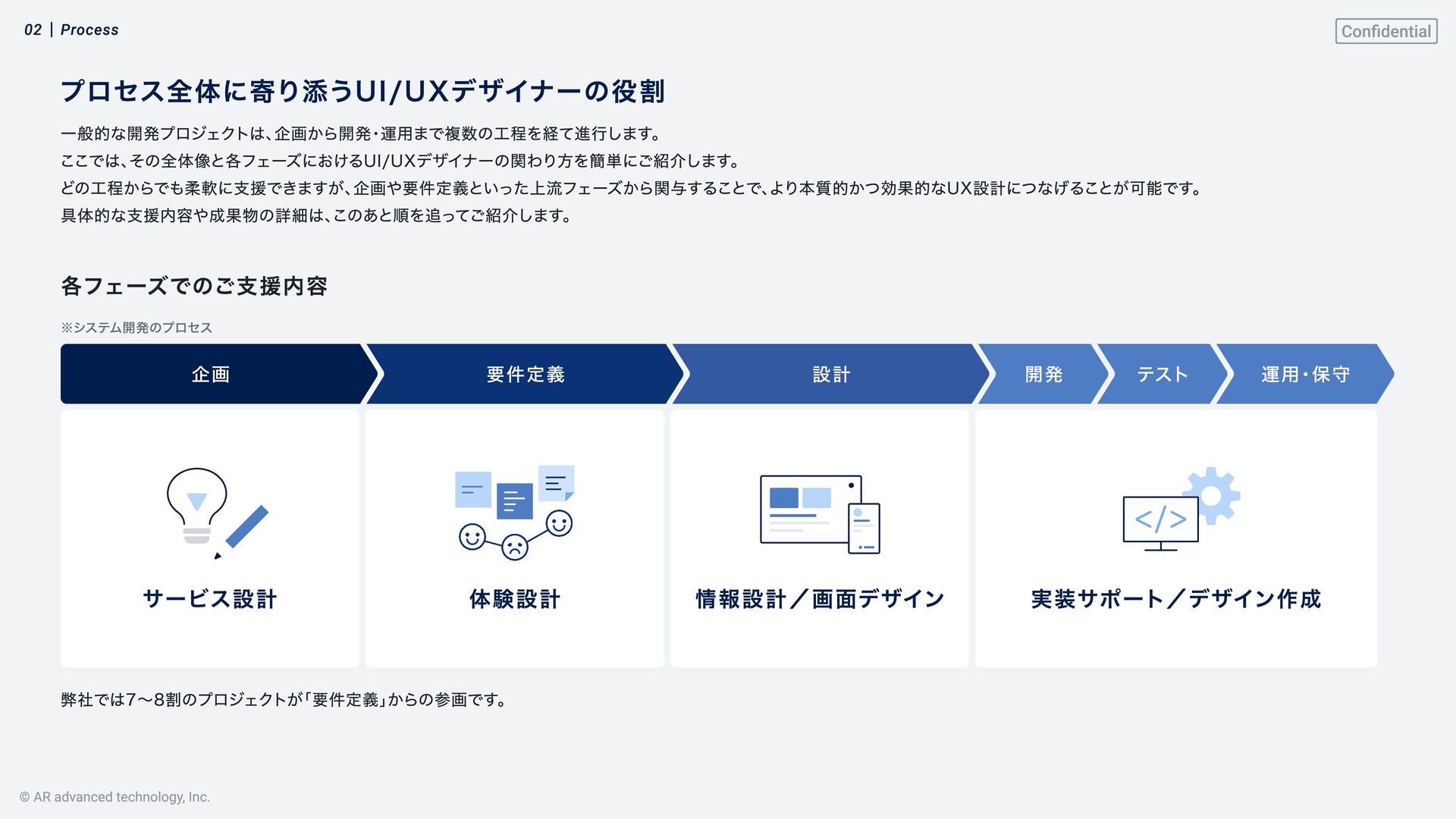 02 | Process

Confidential

プロセス全体に寄り添うUI/UXデザイナーの役割

一般的な開発プロジェクトは、企画から開発・運用まで複数の工程を経て進行します。
ここでは、その全体像と各フェーズにおけるUI/UXデザイナーの関わり方を簡単にご紹介します。
どの工程からでも柔軟に支援できますが、企画や要件定義といった上流フェーズから関与することで、より本質的かつ効果的なUX設計につなげることが可能です。
具体的な支援内容や成果物の詳細は、このあと順を追ってご紹介します。

各フェーズでのご支援内容

※システム開発のプロセス

企画 要件定義 設計 開発 テスト 運用・保守

サービス設計

体験設計

情報設計／画面デザイン

</>

実装サポート／デザイン作成

弊社では7〜8割のプロジェクトが「要件定義」からの参画です。

© AR advanced technology, Inc.